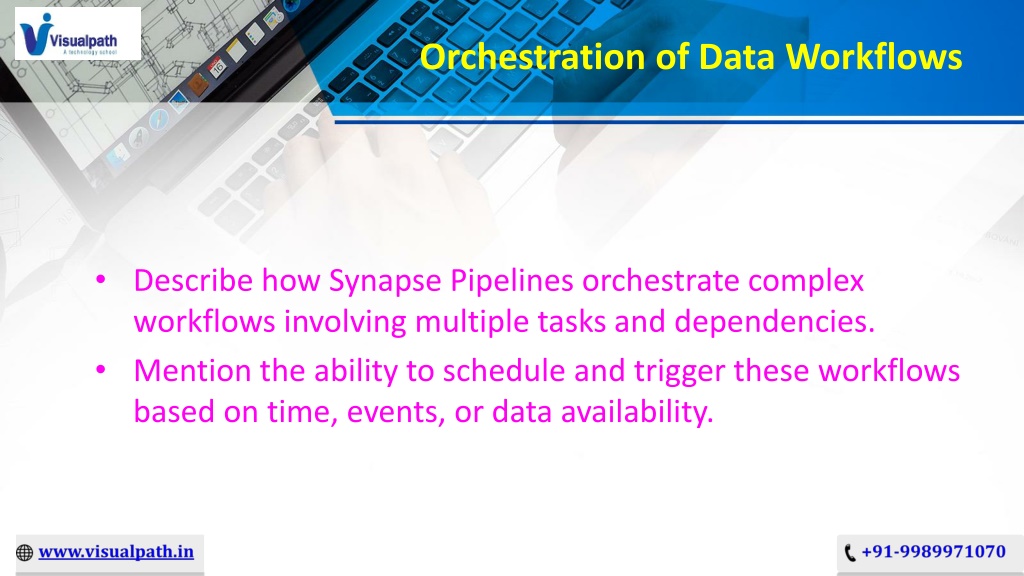 Visualpath
A technology school

Orchestration of Data Workflows

• Describe how Synapse Pipelines orchestrate complex workflows involving multiple tasks and dependencies.
• Mention the ability to schedule and trigger these workflows based on time, events, or data availability.

www.visualpath.in

+91-9989971070